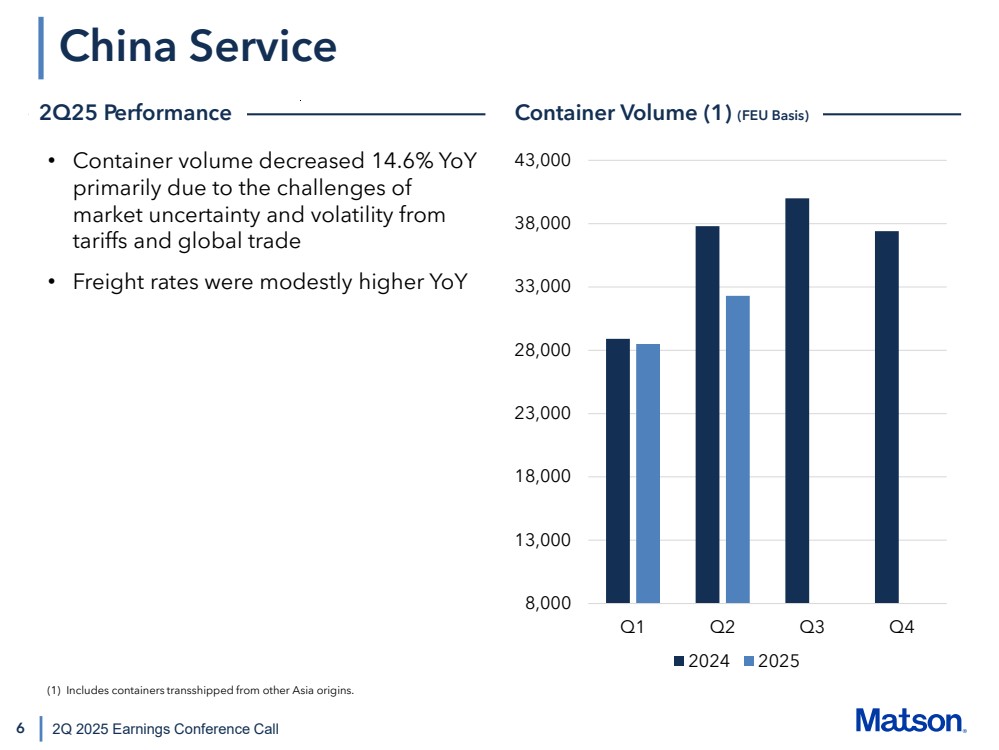 China Service

2Q25 Performance

• Container volume decreased 14.6% YoY primarily due to the challenges of market uncertainty and volatility from tariffs and global trade

• Freight rates were modestly higher YoY

Container Volume (1) (FEU Basis)

43,000
38,000
33,000
28,000
23,000
18,000
13,000
8,000

Q1 Q2 Q3 Q4

2024 2025

(1) Includes containers transshipped from other Asia origins.

6 2Q 2025 Earnings Conference Call

Matson.